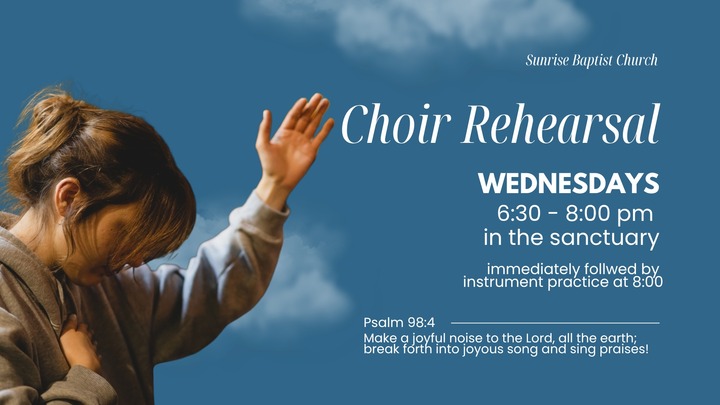 Sunrise Baptist Church

Choir Rehearsal

WEDNESDAYS
6:30 - 8:00 pm
in the sanctuary

immediately follwed by instrument practice at 8:00

Psalm 98:4

Make a joyful noise to the Lord, all the earth; break forth into joyous song and sing praises!